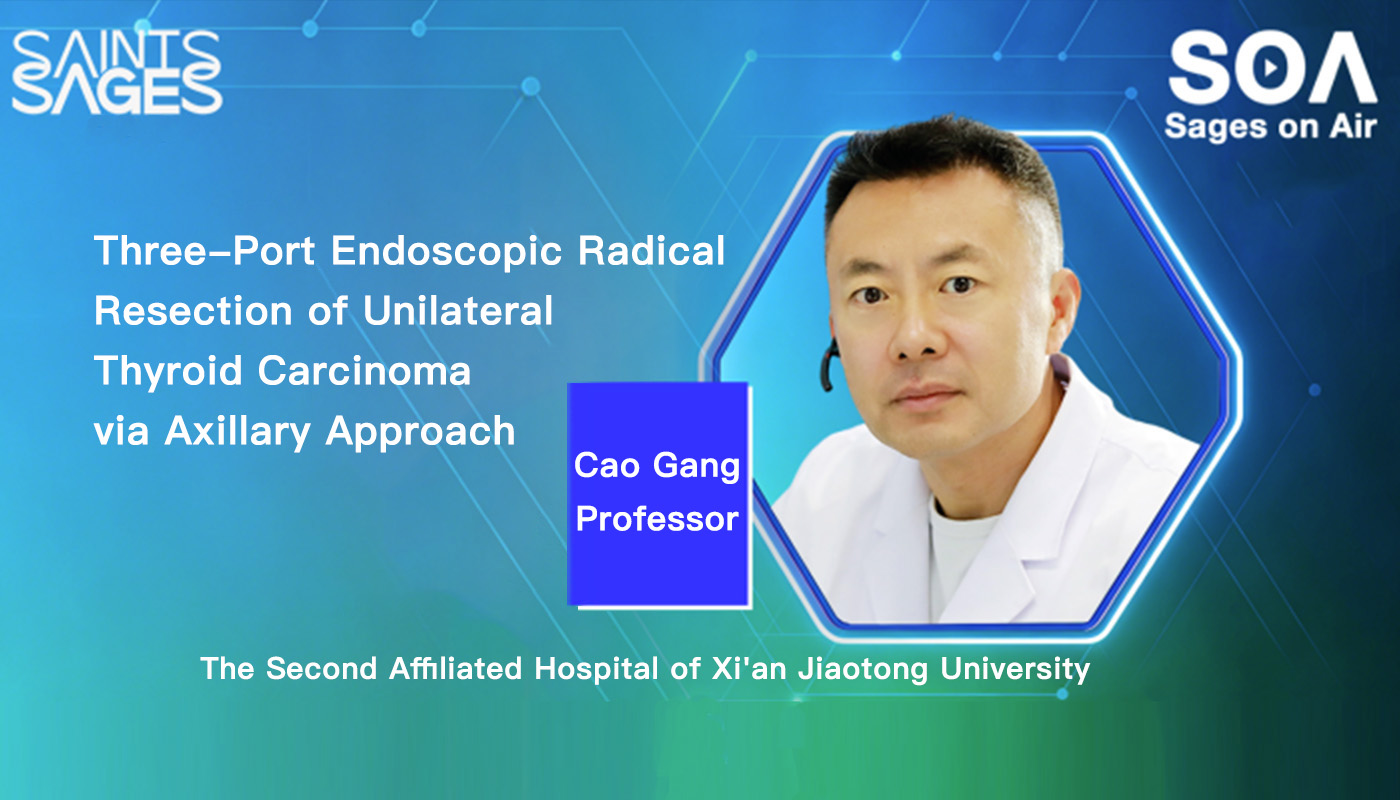 SAINTS SAGES

SOA
Sages on Air

Three-Port Endoscopic Radical Resection of Unilateral Thyroid Carcinoma via Axillary Approach

Cao Gang
Professor

The Second Affiliated Hospital of Xi'an Jiaotong University